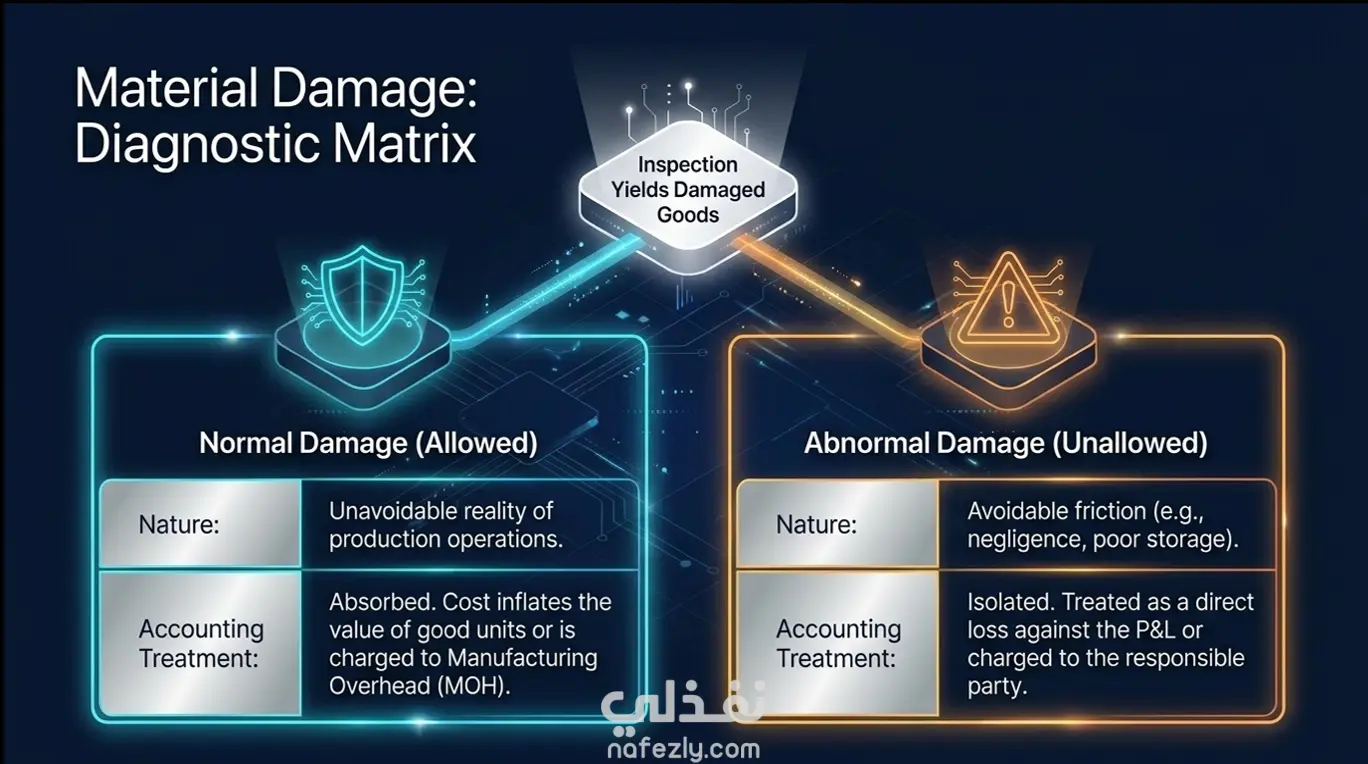 Material Damage: Diagnostic Matrix

Inspection Yields Damaged Goods

Normal Damage (Allowed)

| Nature: | Unavoidable reality of production operations. |
|---|---|
| Accounting Treatment: | Absorbed. Cost inflates the value of good units or is charged to Manufacturing Overhead (MOH). |

Abnormal Damage (Unallowed)

| Nature: | Avoidable friction (e.g., negligence, poor storage). |
|---|---|
| Accounting Treatment: | Isolated. Treated as a direct loss against the P&L or charged to the responsible party. |

نفذلي
nafezly.com